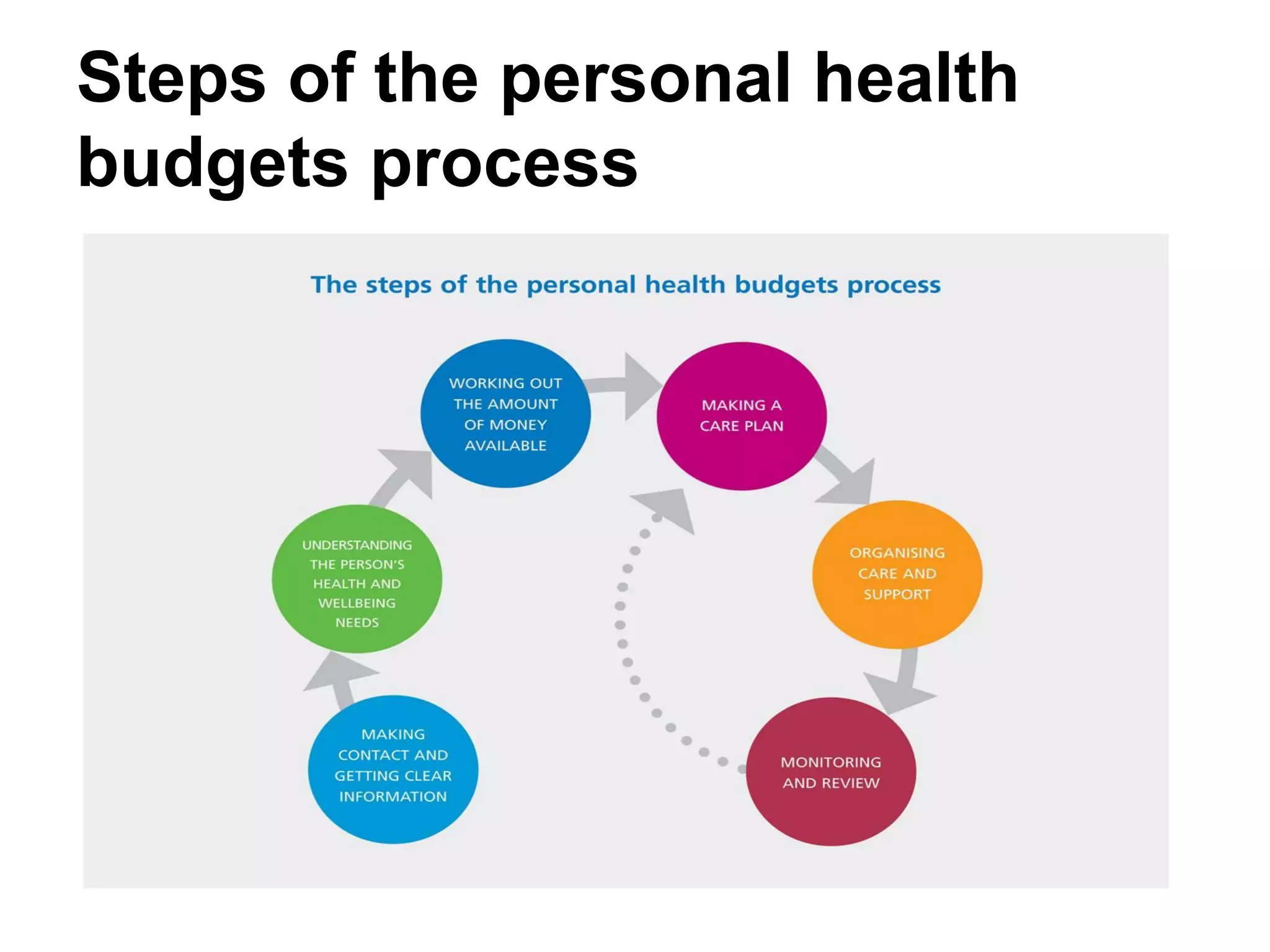 Steps of the personal health budgets process

The steps of the personal health budgets process

MAKING CONTACT AND GETTING CLEAR INFORMATION

UNDERSTANDING THE PERSON'S HEALTH AND WELLBEING NEEDS

WORKING OUT THE AMOUNT OF MONEY AVAILABLE

MAKING A CARE PLAN

ORGANISING CARE AND SUPPORT

MONITORING AND REVIEW